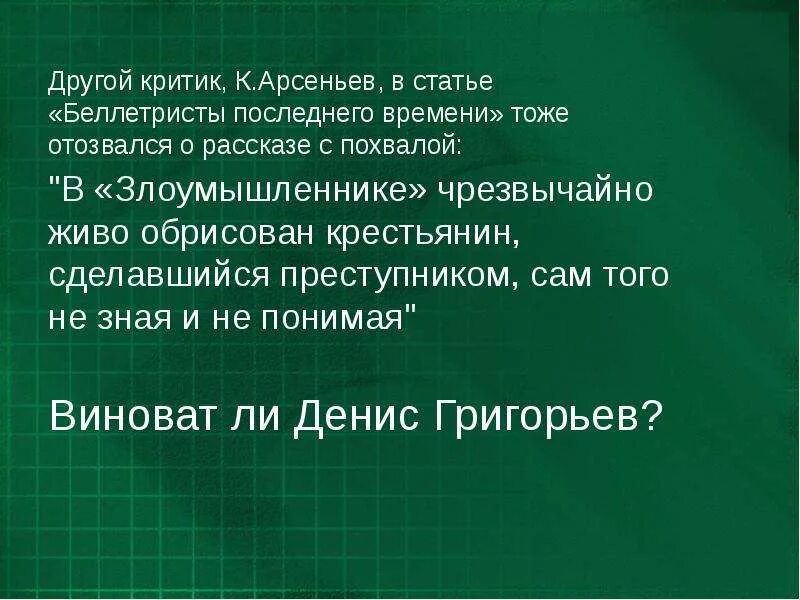 Другой критик, К.Арсеньев, в статье «Беллетристы последнего времени» тоже отозвался о рассказе с похвалой:

"В «Злоумышленнике» чрезвычайно живо обрисован крестьянин, сделавшийся преступником, сам того не зная и не понимая"

Виноват ли Денис Григорьев?